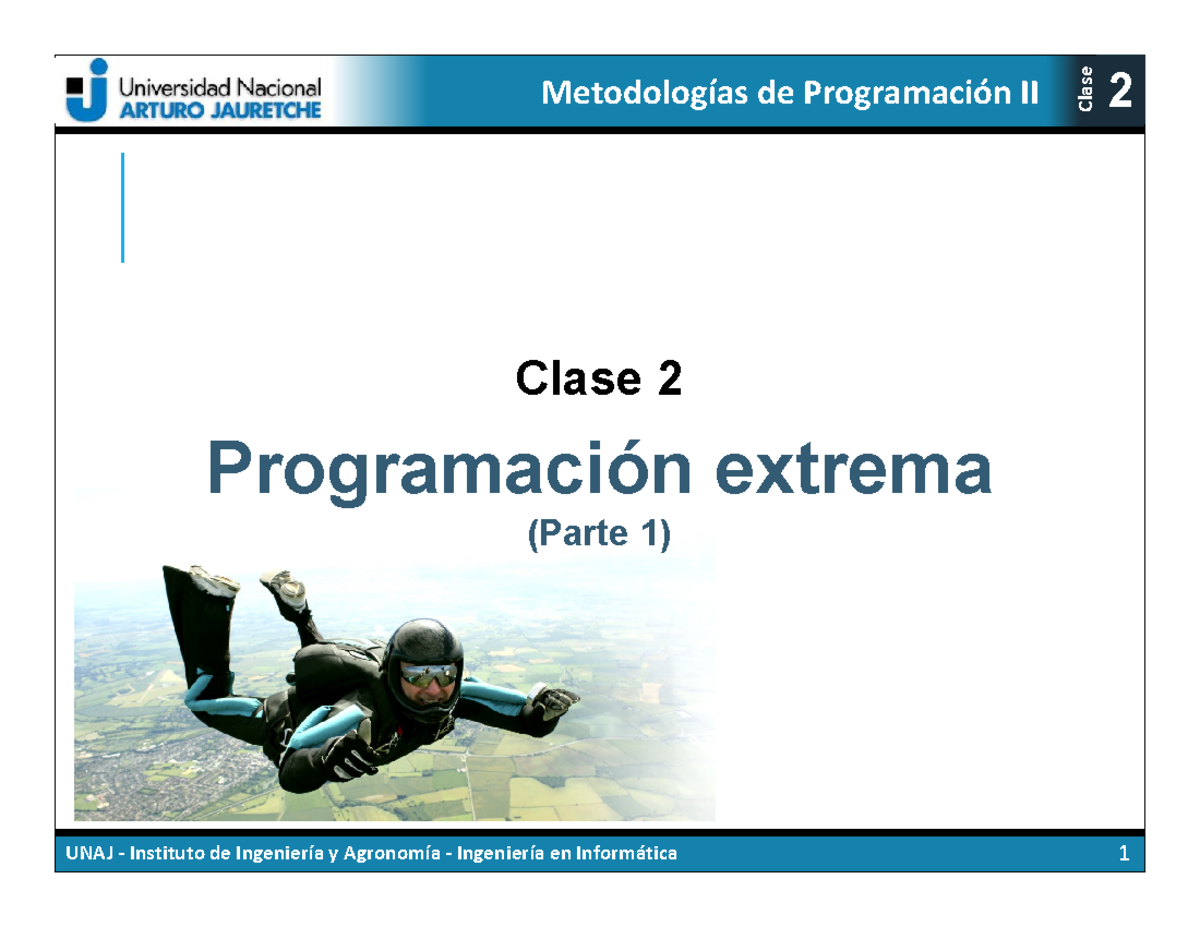 Universidad Nacional
ARTURO JAURETCHE

Metodologías de Programación II

Clase 2

Clase 2

Programación extrema

(Parte 1)

UNAJ - Instituto de Ingeniería y Agronomía - Ingeniería en Informática

1